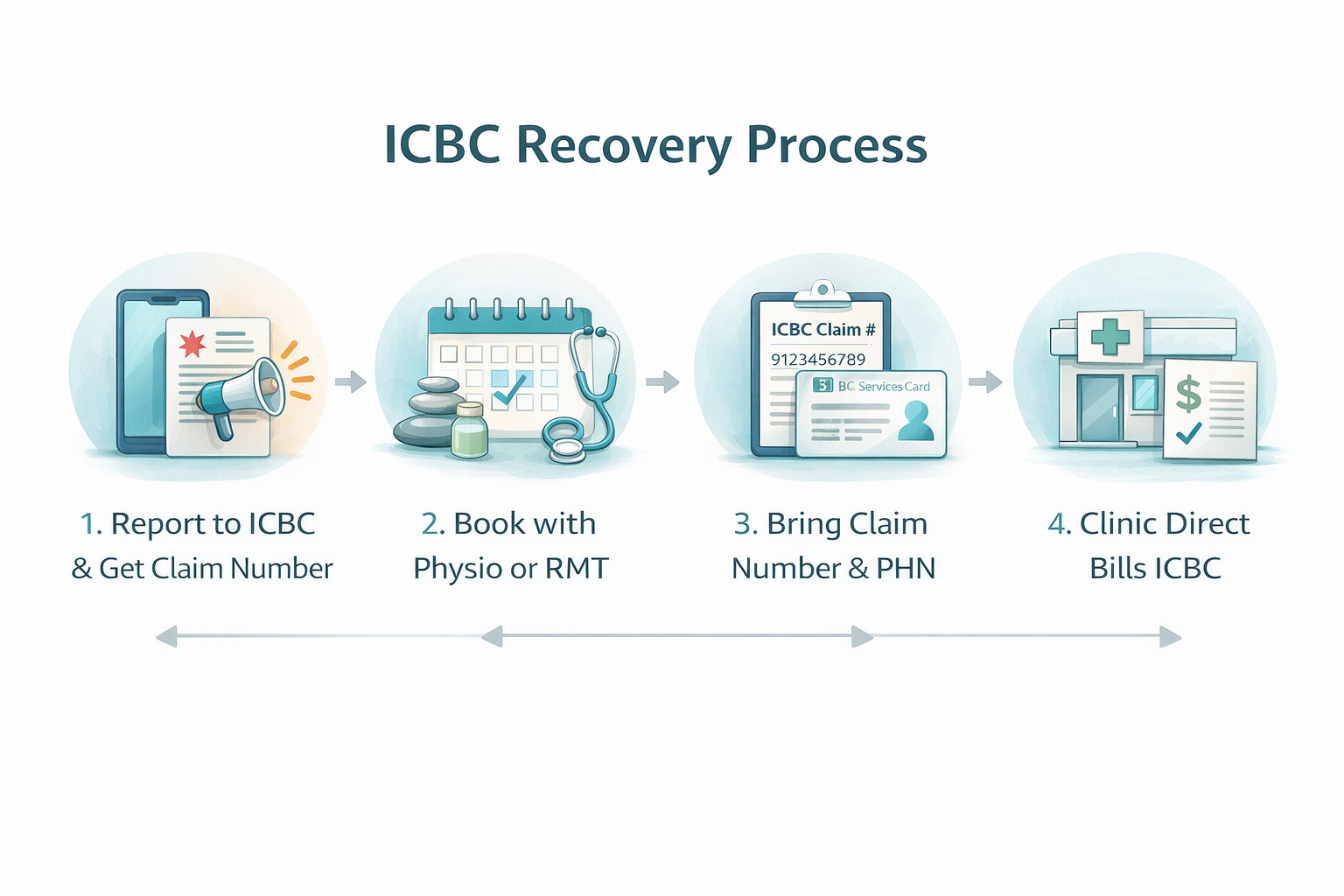 ICBC Recovery Process

ICBC Claim #
9123456789

BC Services Card

$

1. Report to ICBC & Get Claim Number

2. Book with Physio or RMT

3. Bring Claim Number & PHN

4. Clinic Direct Bills ICBC